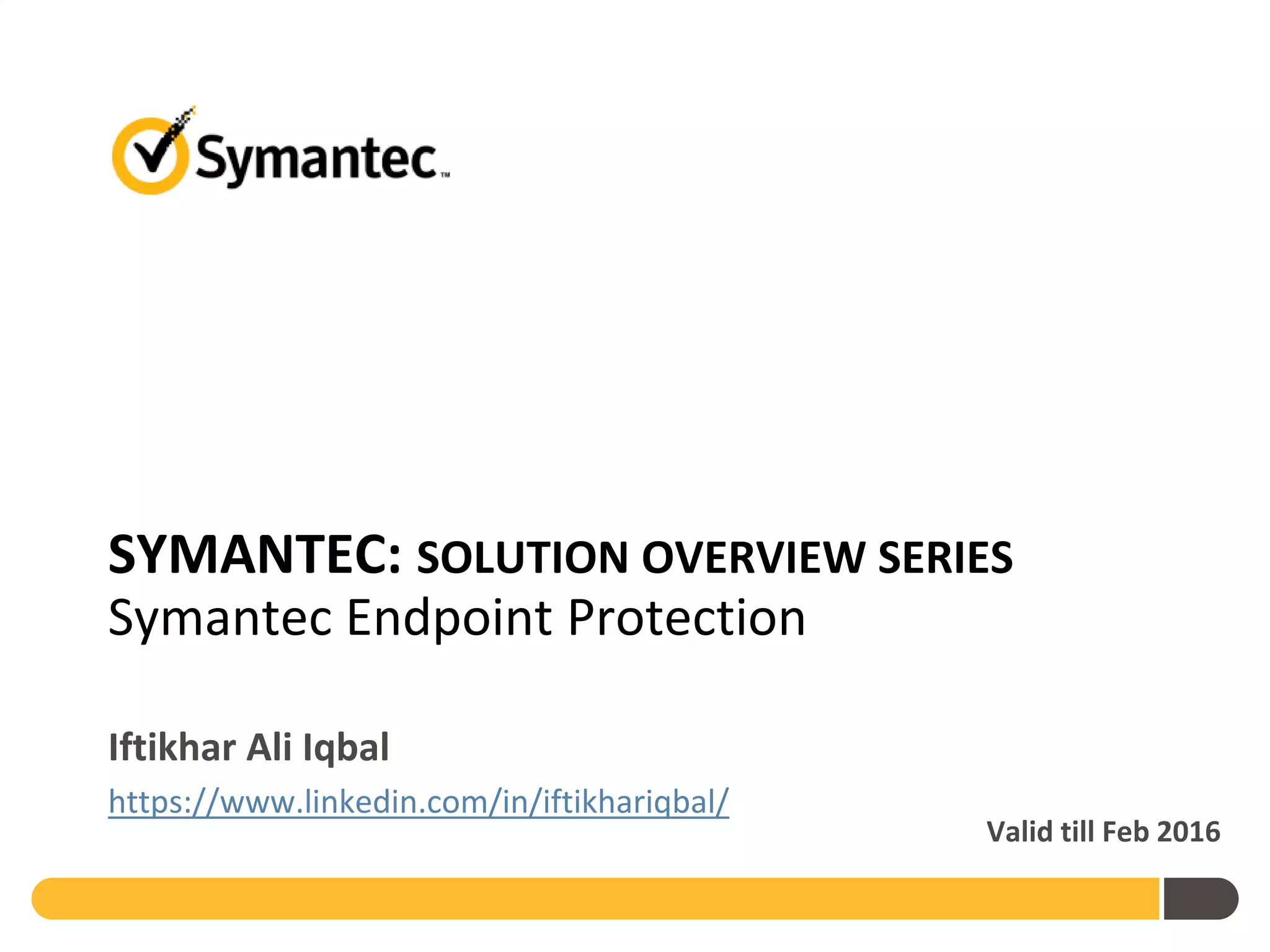 Symantec™

SYMANTEC: SOLUTION OVERVIEW SERIES
Symantec Endpoint Protection

Iftikhar Ali Iqbal
https://www.linkedin.com/in/iftikhariqbal/

Valid till Feb 2016